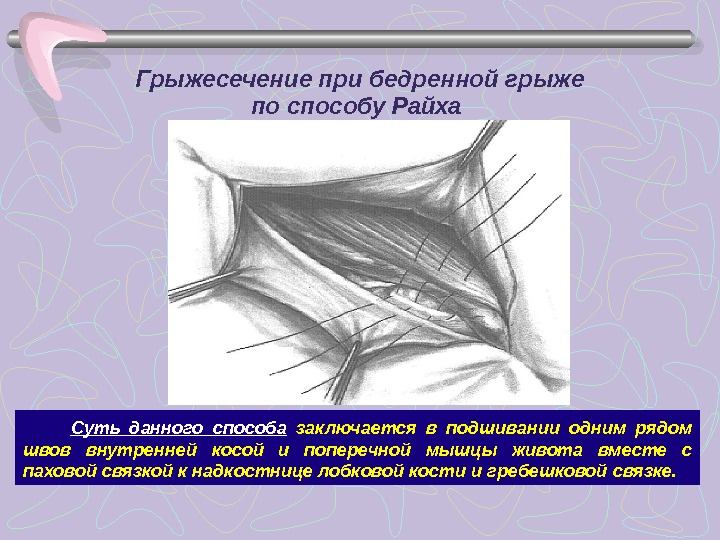 Грыжесечение при бедренной грыже по способу Райха

Суть данного способа заключается в подшивании одним рядом швов внутренней косой и поперечной мышцы живота вместе с паховой связкой к надкостнице лобковой кости и гребешковой связке.